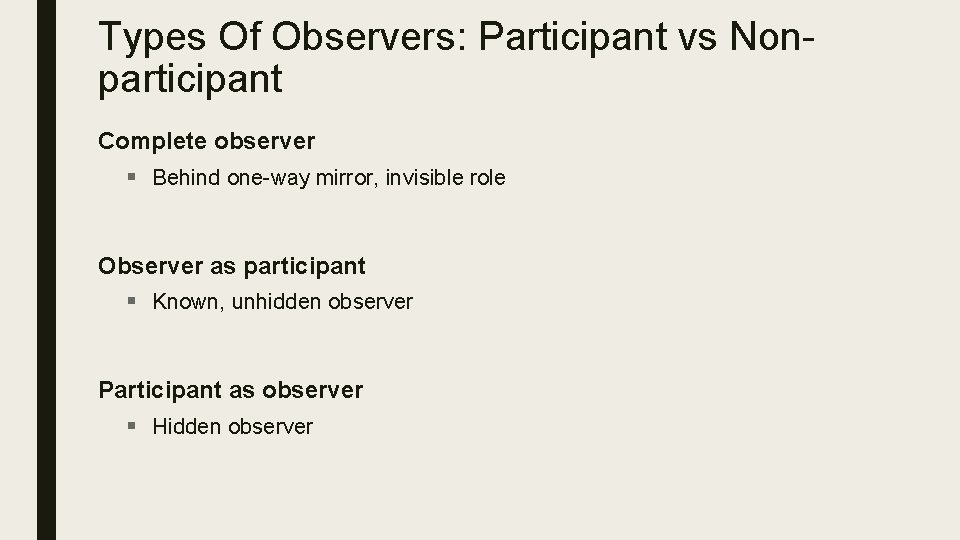 Types Of Observers: Participant vs Non-participant

Complete observer

▪ Behind one-way mirror, invisible role

Observer as participant

▪ Known, unhidden observer

Participant as observer

▪ Hidden observer